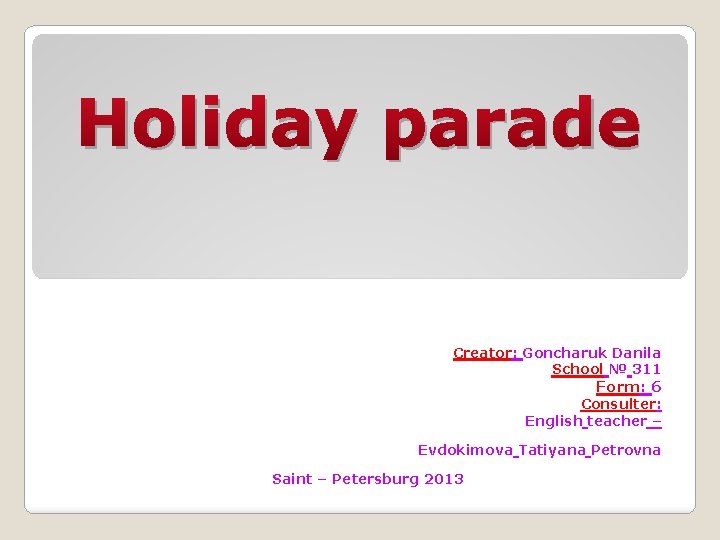 Holiday parade

Creator: Goncharuk Danila
School № 311
Form: 6
Consulter:
English teacher –

Evdokimova Tatiyana Petrovna

Saint – Petersburg 2013